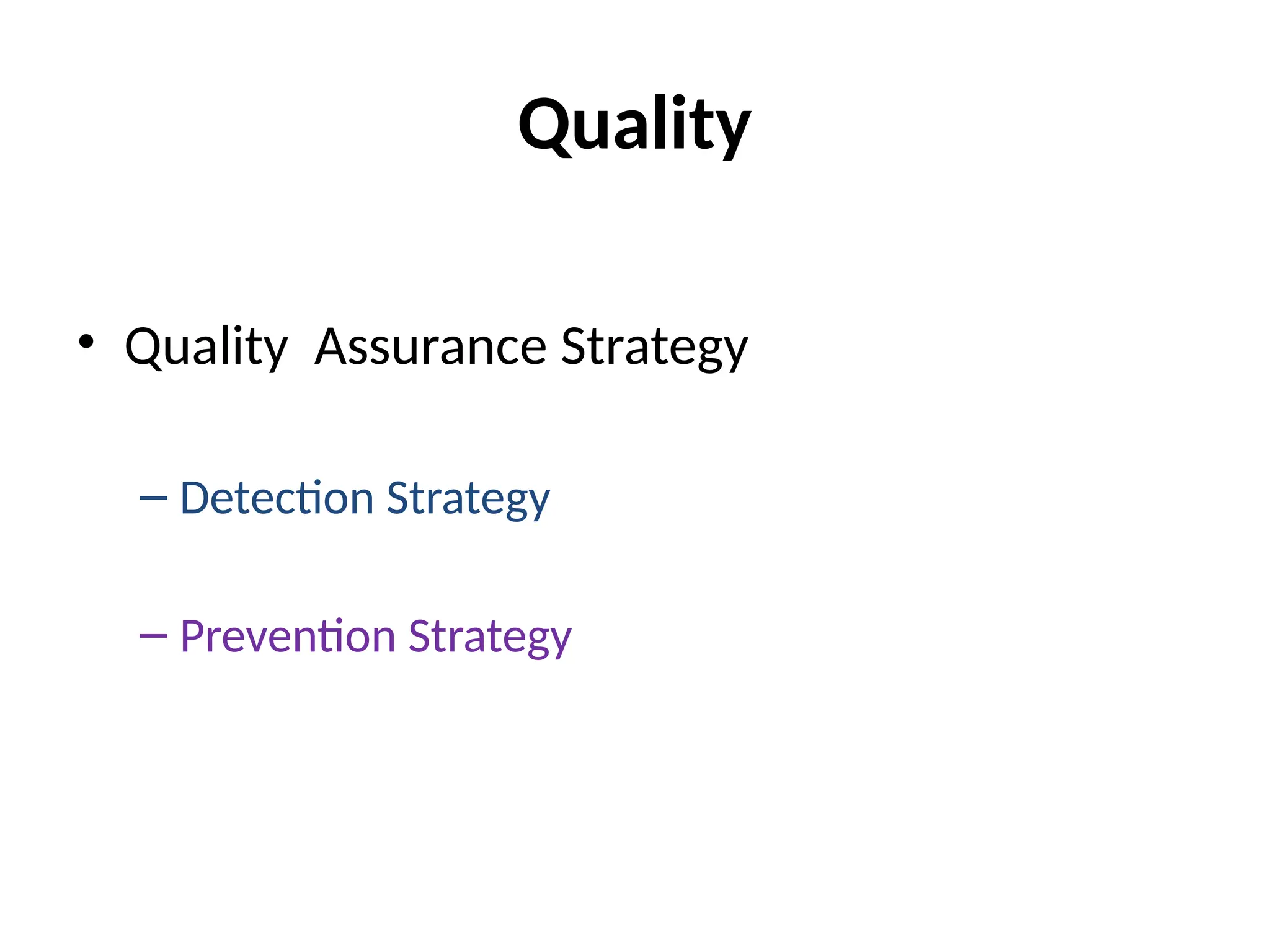 Quality

• Quality  Assurance Strategy

– Detection Strategy

– Prevention Strategy